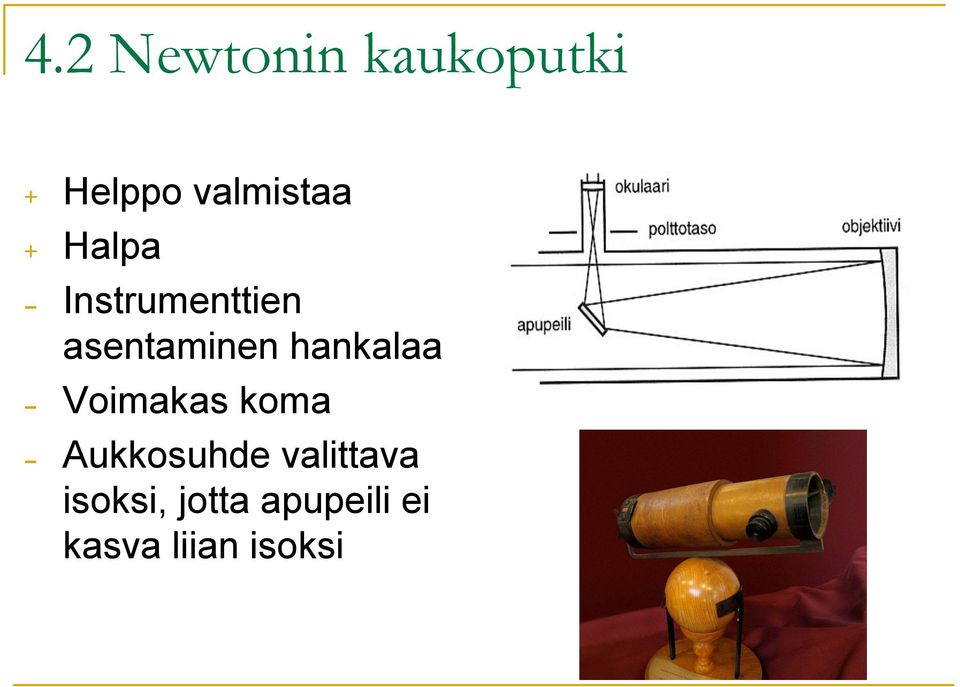 4.2 Newtonin kaukoputki

+ Helppo valmistaa
+ Halpa
- Instrumenttien asentaminen hankalaa
- Voimakas koma
- Aukkosuhde valittava isoksi, jotta apupeili ei kasva liian isoksi

okulaari
polttotaso
objektiivi
apupeili